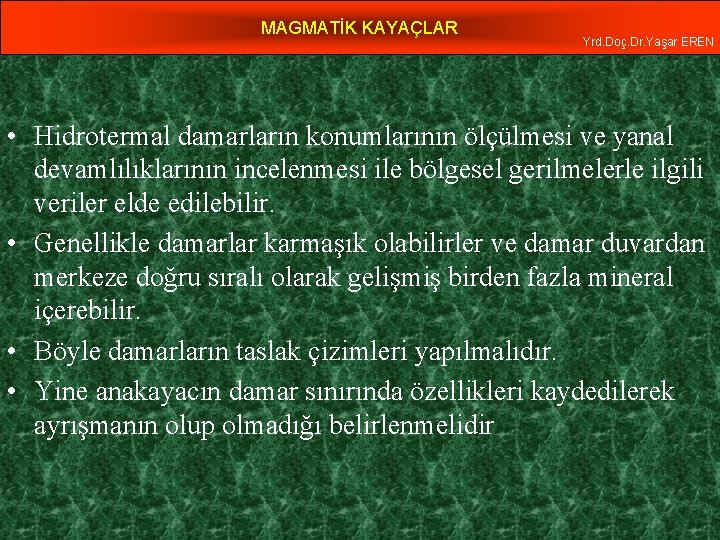 MAGMATİK KAYAÇLAR

Yrd.Doç.Dr.Yaşar EREN

• Hidrotermal damarların konumlarının ölçülmesi ve yanal devamlılıklarının incelenmesi ile bölgesel gerilmelerle ilgili veriler elde edilebilir.

• Genellikle damarlar karmaşık olabilirler ve damar duvardan merkeze doğru sıralı olarak gelişmiş birden fazla mineral içerebilir.

• Böyle damarların taslak çizimleri yapılmalıdır.

• Yine anakayacın damar sınırında özellikleri kaydedilerek ayrışmanın olup olmadığı belirlenmelidir